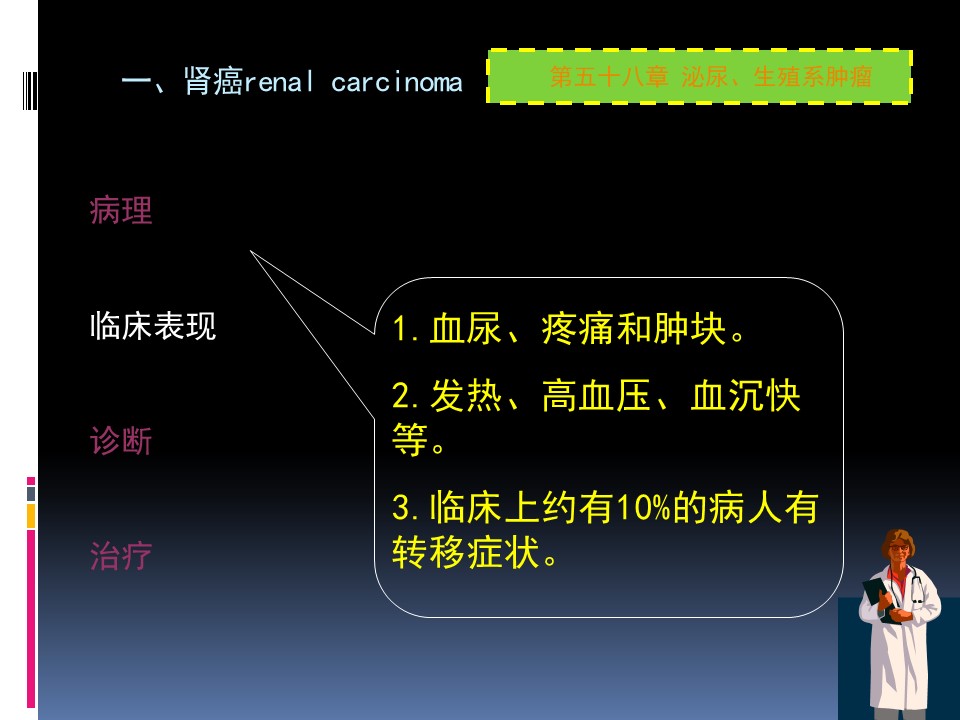 一、肾癌renal carcinoma

第五十八章 泌尿、生殖系肿瘤

病理

临床表现

诊断

治疗

1. 血尿、疼痛和肿块。

2. 发热、高血压、血沉快等。

3. 临床上约有10%的病人有转移症状。